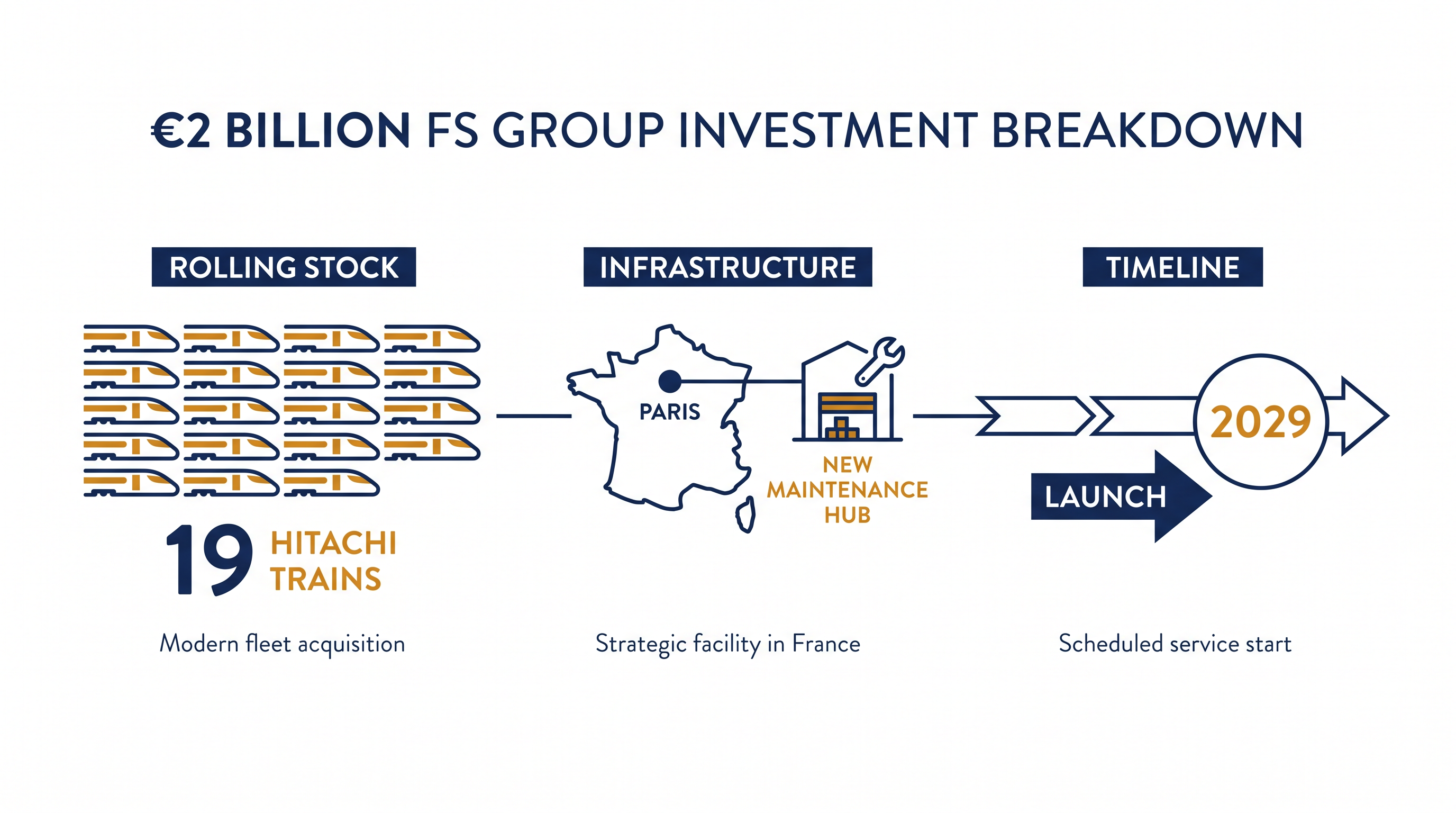 €2 BILLION FS GROUP INVESTMENT BREAKDOWN

ROLLING STOCK

19 HITACHI TRAINS

Modern fleet acquisition

INFRASTRUCTURE

PARIS

NEW MAINTENANCE HUB

Strategic facility in France

TIMELINE

2029

LAUNCH

Scheduled service start